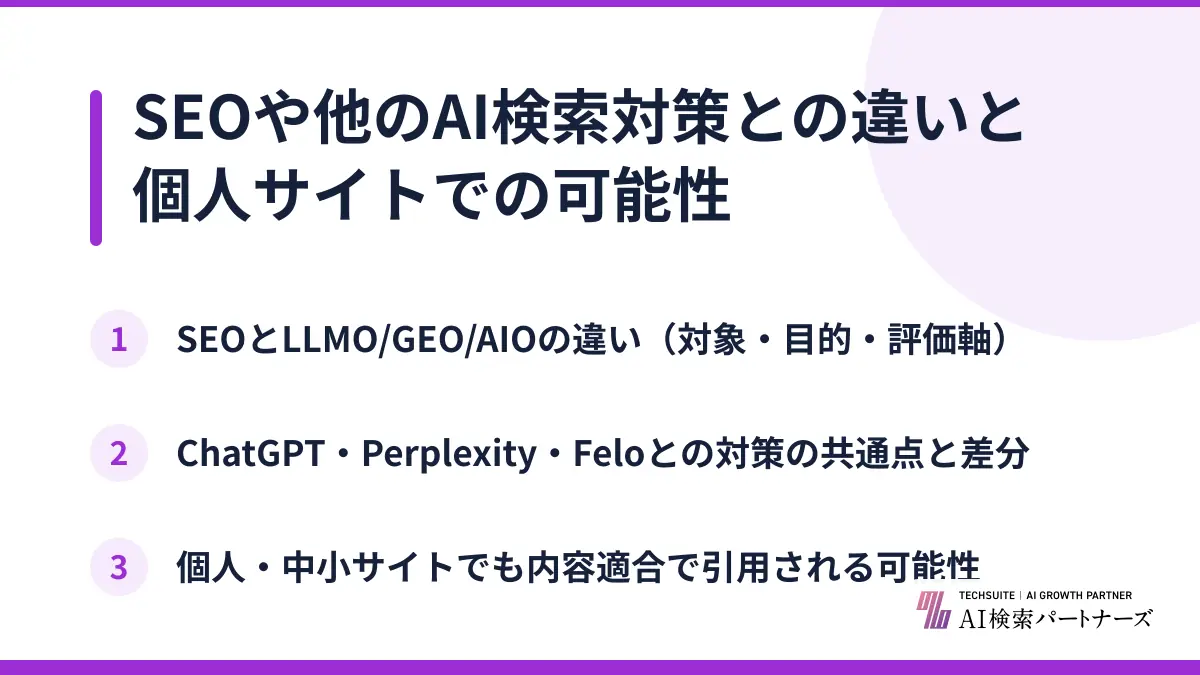 SEOや他のAI検索対策との違いと個人サイトでの可能性

1 SEOとLLMO/GEO/AIOの違い（対象・目的・評価軸）

2 ChatGPT・Perplexity・Feloとの対策の共通点と差分

3 個人・中小サイトでも内容適合で引用される可能性

TECHSUITE | AI GROWTH PARTNER
AI検索パートナーズ